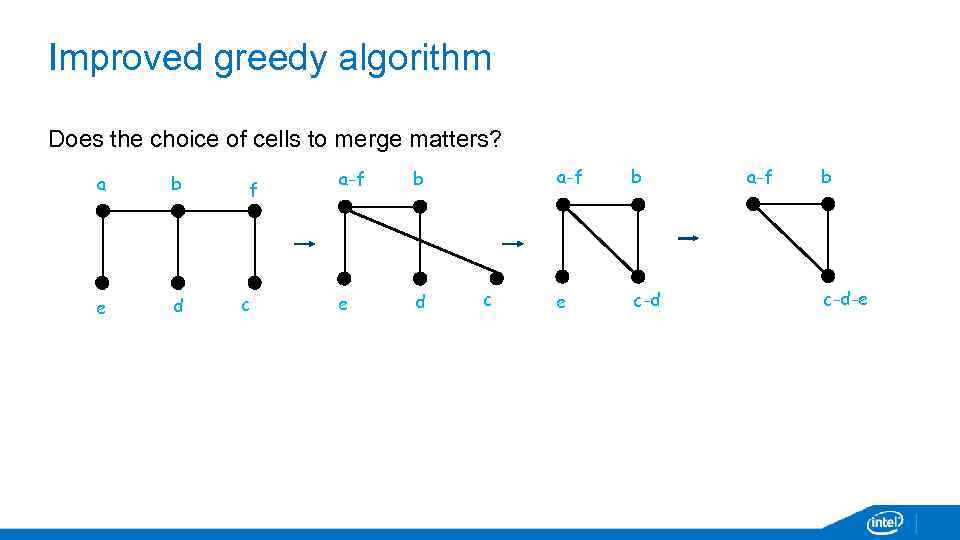 Improved greedy algorithm

Does the choice of cells to merge matters?

a b f
e d c

a-f b
e d c

a-f b
e c-d

a-f b
c-d-e

intel